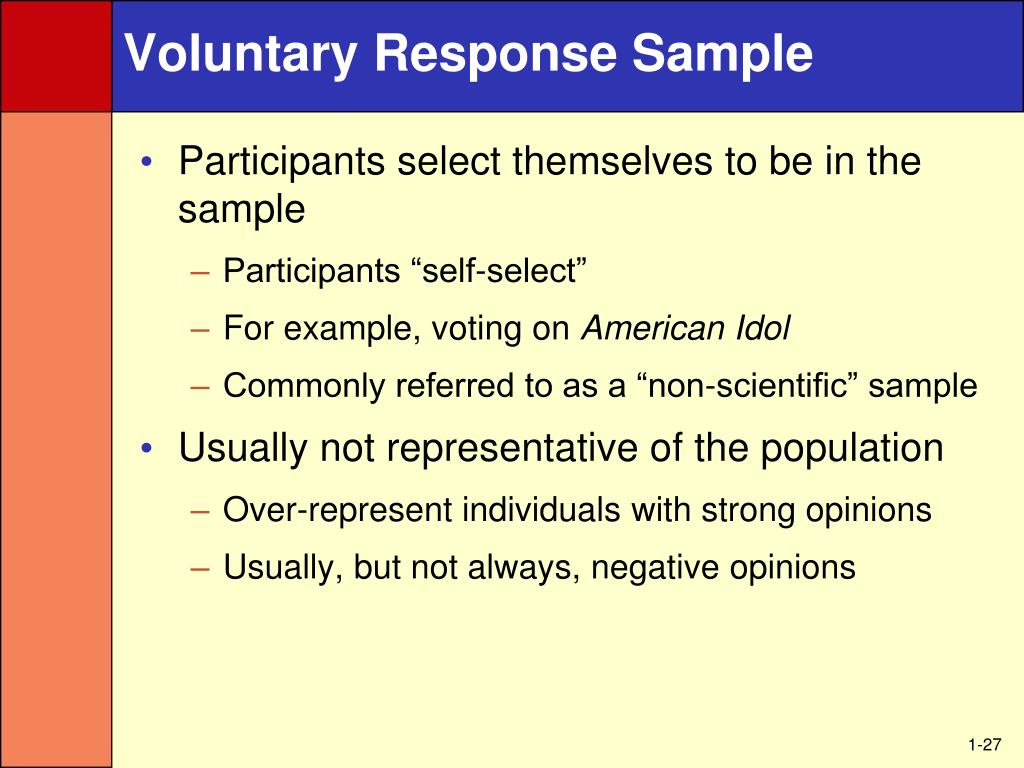 Voluntary Response Sample

• Participants select themselves to be in the sample
– Participants “self-select”
– For example, voting on American Idol
– Commonly referred to as a “non-scientific” sample

• Usually not representative of the population
– Over-represent individuals with strong opinions
– Usually, but not always, negative opinions

1-27